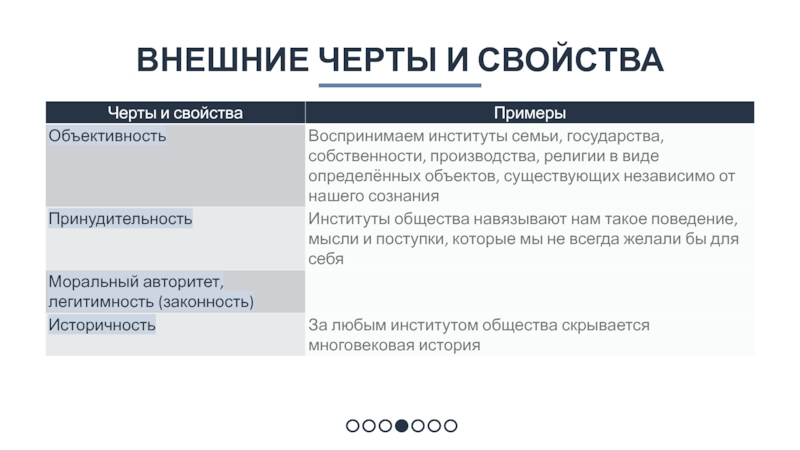 ВНЕШНИЕ ЧЕРТЫ И СВОЙСТВА

| Черты и свойства | Примеры |
|---|---|
| Объективность | Воспринимаем институты семьи, государства, собственности, производства, религии в виде определённых объектов, существующих независимо от нашего сознания |
| Принудительность | Институты общества навязывают нам такое поведение, мысли и поступки, которые мы не всегда желали бы для себя |
| Моральный авторитет, легитимность (законность) | |
| Историчность | За любым институтом общества скрывается многовековая история |